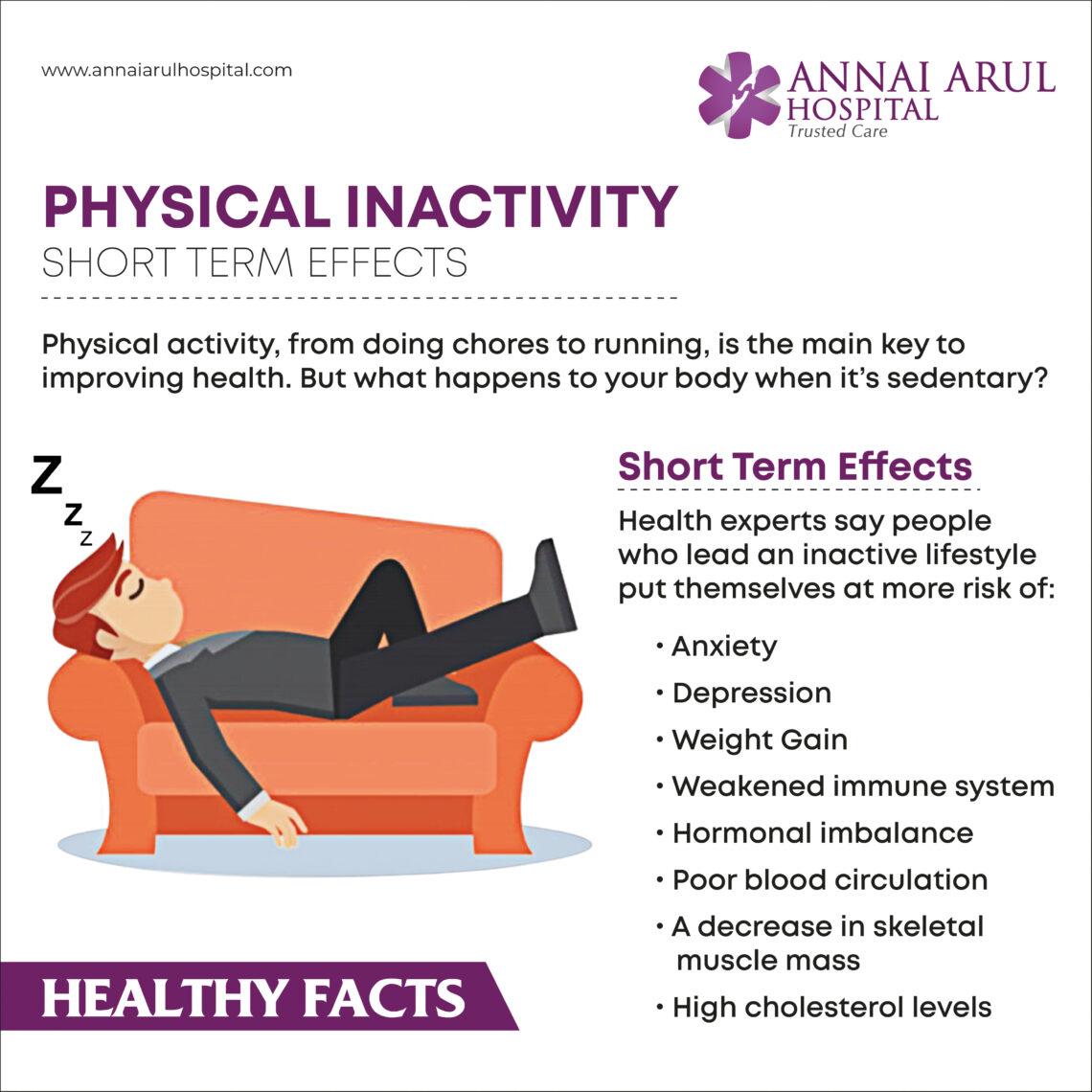 www.annaiarulhospital.com

ANNAI ARUL HOSPITAL
Trusted Care

PHYSICAL INACTIVITY
SHORT TERM EFFECTS

Physical activity, from doing chores to running, is the main key to improving health. But what happens to your body when it's sedentary?

Z z z

Short Term Effects

Health experts say people who lead an inactive lifestyle put themselves at more risk of:

• Anxiety
• Depression
• Weight Gain
• Weakened immune system
• Hormonal imbalance
• Poor blood circulation
• A decrease in skeletal muscle mass
• High cholesterol levels

HEALTHY FACTS